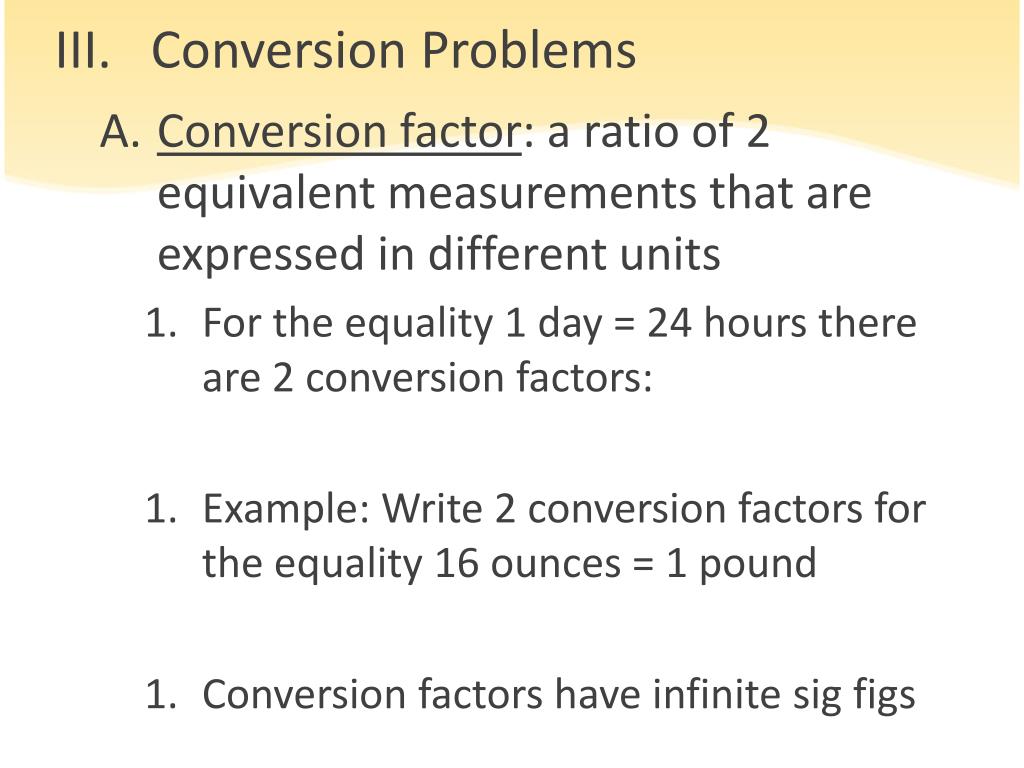 III. Conversion Problems

A. Conversion factor: a ratio of 2 equivalent measurements that are expressed in different units

1. For the equality 1 day = 24 hours there are 2 conversion factors:

1. Example: Write 2 conversion factors for the equality 16 ounces = 1 pound

1. Conversion factors have infinite sig figs